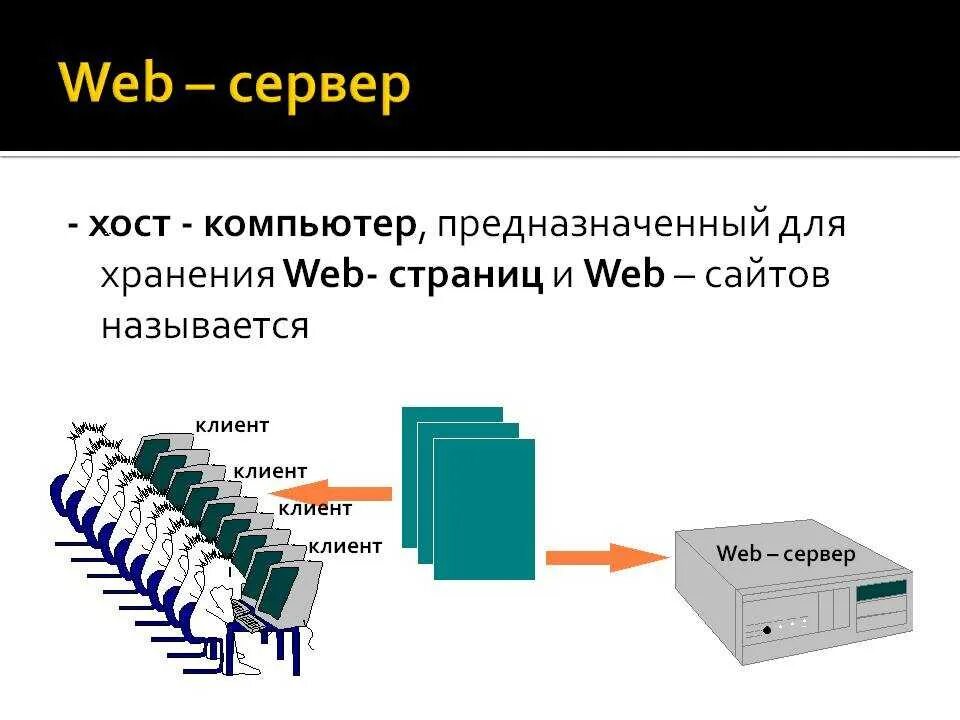 Web – сервер

- хост - компьютер, предназначенный для хранения Web- страниц и Web – сайтов называется

клиент

клиент

клиент

клиент

Web – сервер